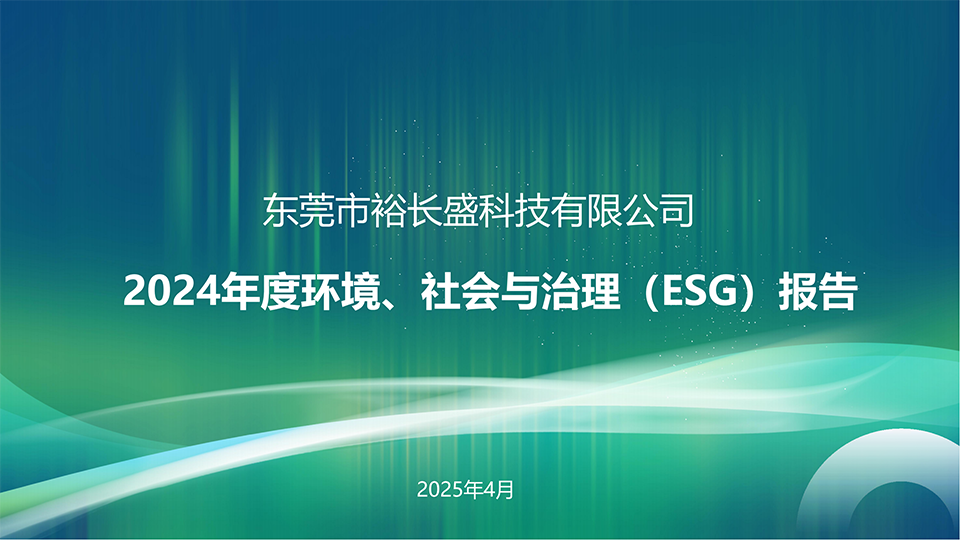 东莞市裕长盛科技有限公司

2024年度环境、社会与治理（ESG）报告

2025年4月